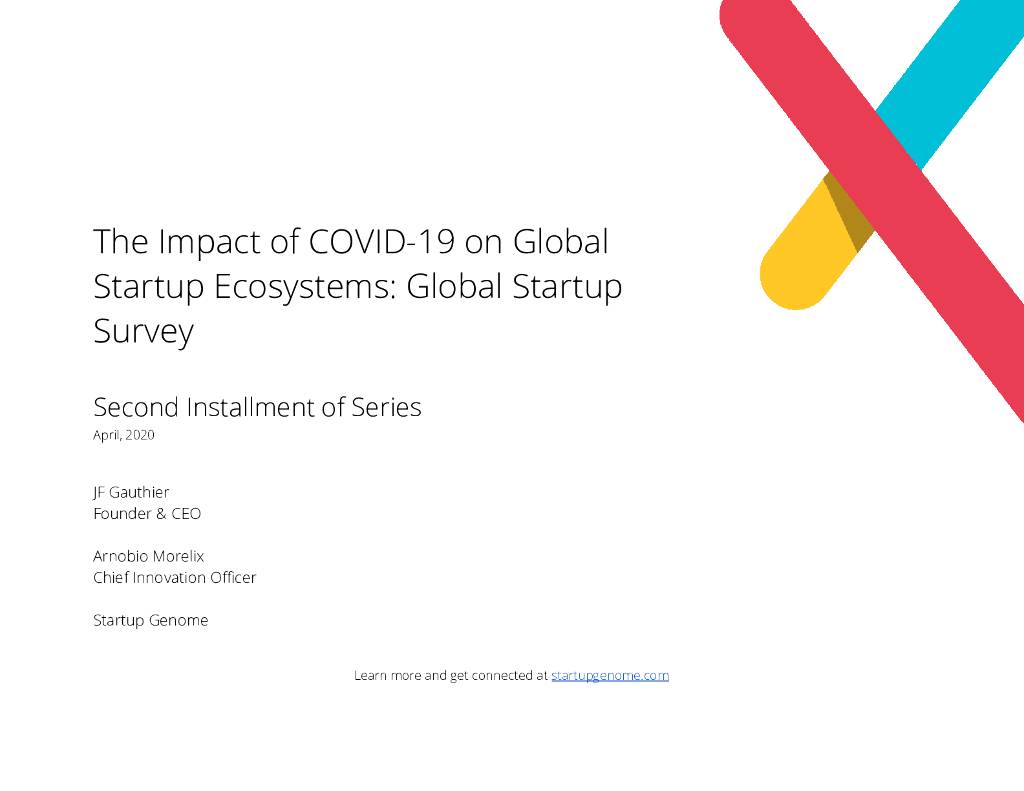 The Impact of COVID-19 on Global Startup Ecosystems: Global Startup Survey

Second Installment of Series
April, 2020

JF Gauthier
Founder & CEO

Arnobio Morelix
Chief Innovation Officer

Startup Genome

Learn more and get connected at startupgenome.com